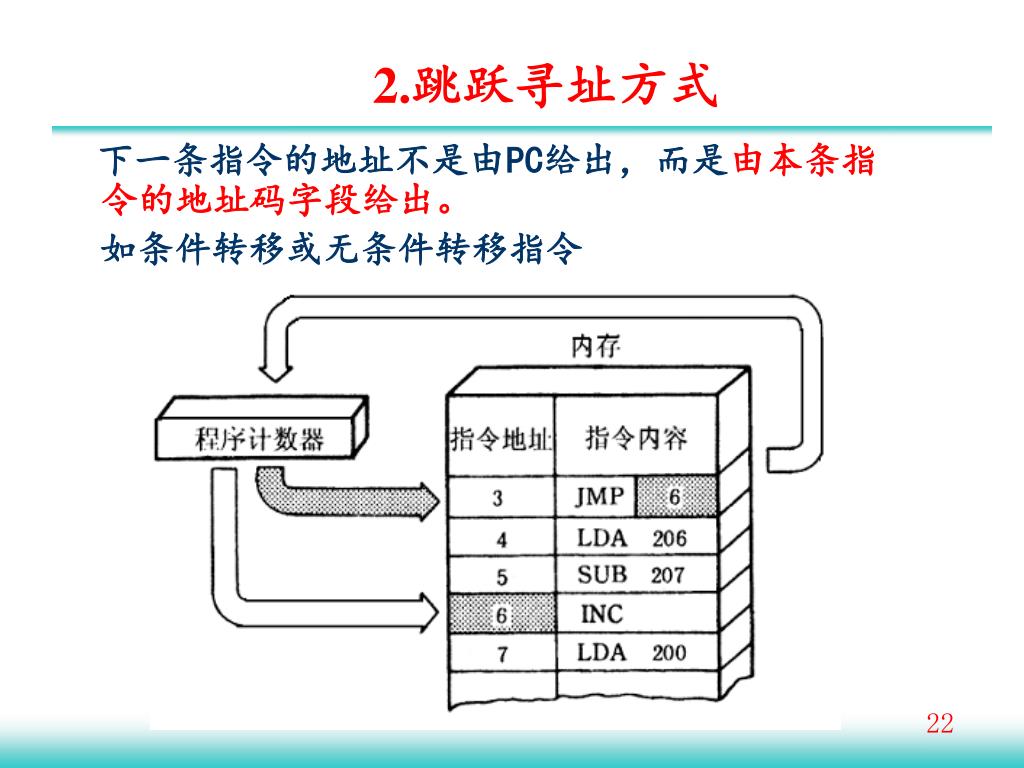 2.跳跃寻址方式

下一条指令的地址不是由PC给出，而是由本条指令的地址码字段给出。

如条件转移或无条件转移指令

内存

程序计数器

| 指令地址 | 指令内容 |
|---|---|
| 3 | JMP 6 |
| 4 | LDA 206 |
| 5 | SUB 207 |
| 6 | INC |
| 7 | LDA 200 |

22